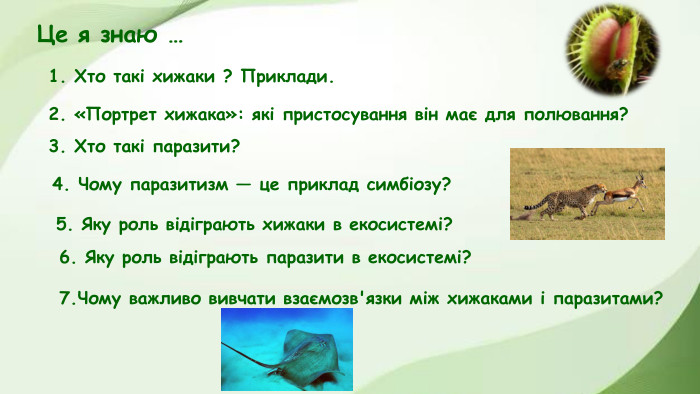 Це я знаю …

1. Хто такі хижаки ? Приклади.

2. «Портрет хижака»: які пристосування він має для полювання?

3. Хто такі паразити?

4. Чому паразитизм — це приклад симбіозу?

5. Яку роль відіграють хижаки в екосистемі?

6. Яку роль відіграють паразити в екосистемі?

7.Чому важливо вивчати взаємозв'язки між хижаками і паразитами?